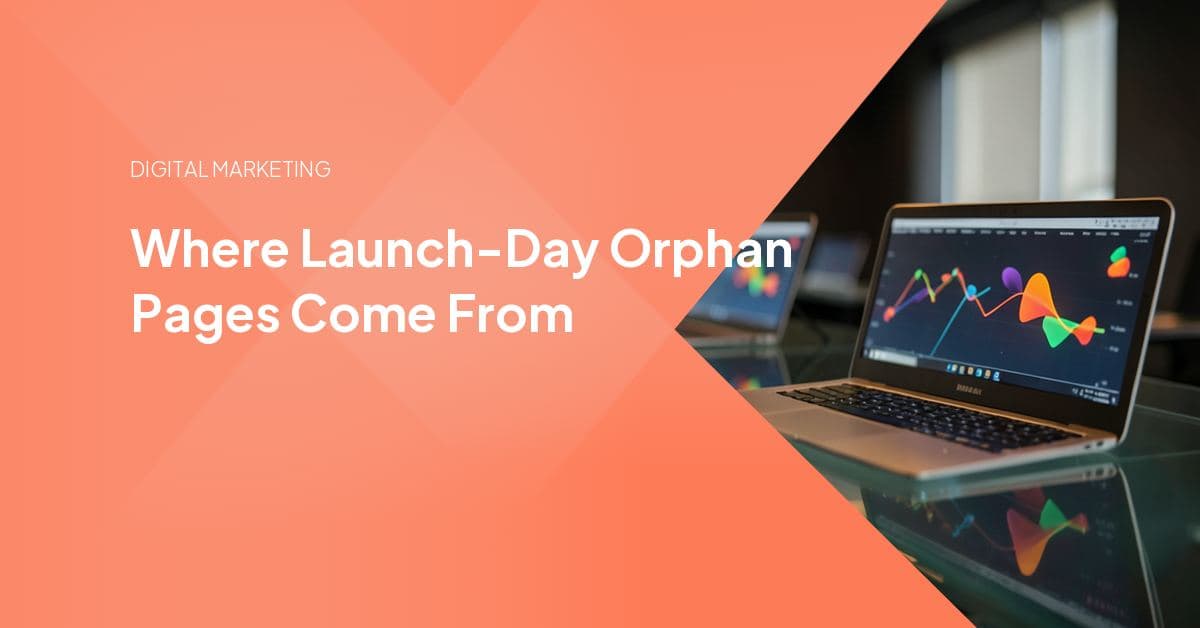 DIGITAL MARKETING

Where Launch-Day Orphan Pages Come From